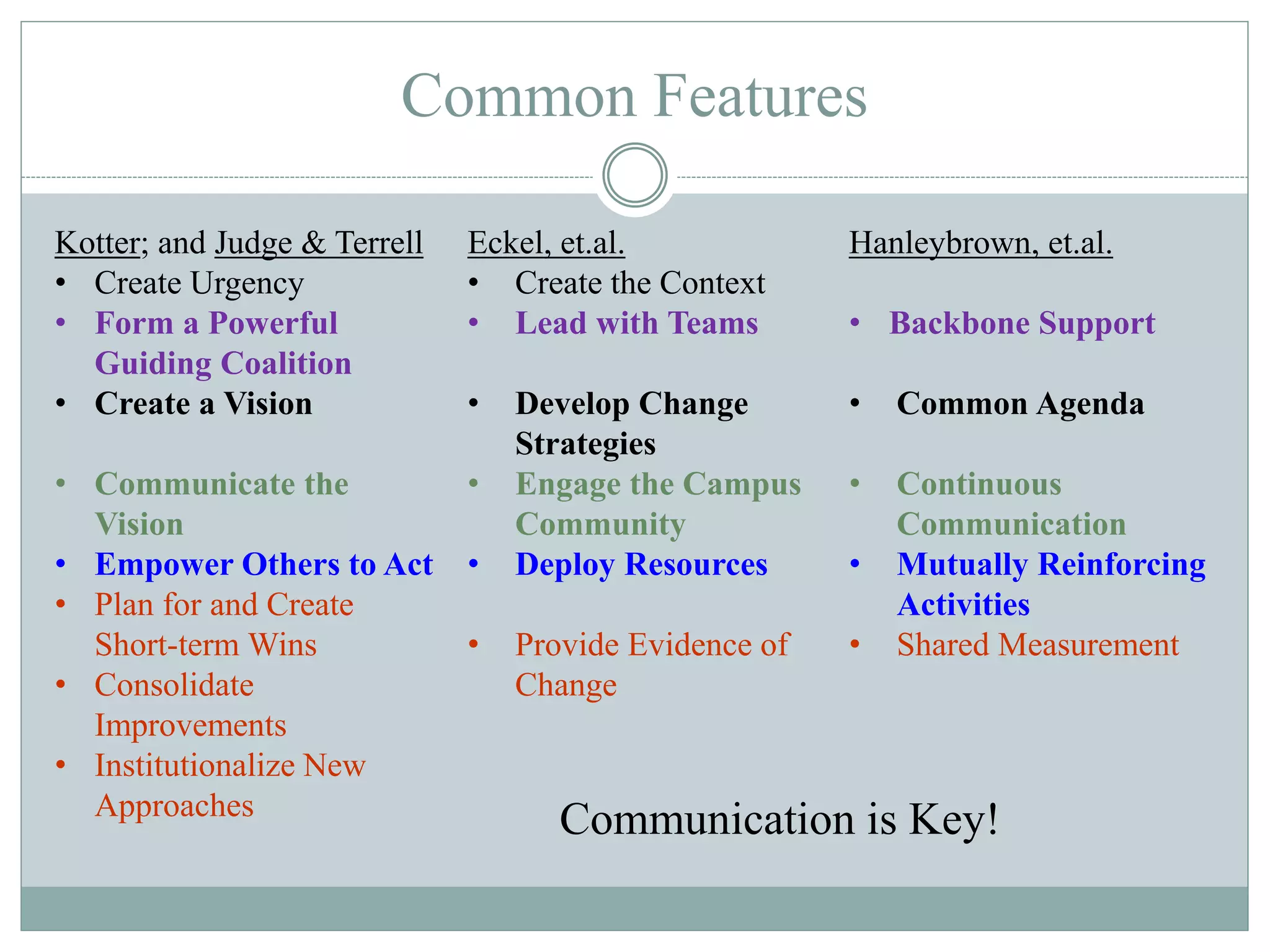 Common Features

Kotter; and Judge & Terrell
• Create Urgency
• Form a Powerful Guiding Coalition
• Create a Vision
• Communicate the Vision
• Empower Others to Act
• Plan for and Create Short-term Wins
• Consolidate Improvements
• Institutionalize New Approaches

Eckel, et.al.
• Create the Context
• Lead with Teams
• Develop Change Strategies
• Engage the Campus Community
• Deploy Resources
• Provide Evidence of Change

Hanleybrown, et.al.
• Backbone Support
• Common Agenda
• Continuous Communication
• Mutually Reinforcing Activities
• Shared Measurement

Communication is Key!